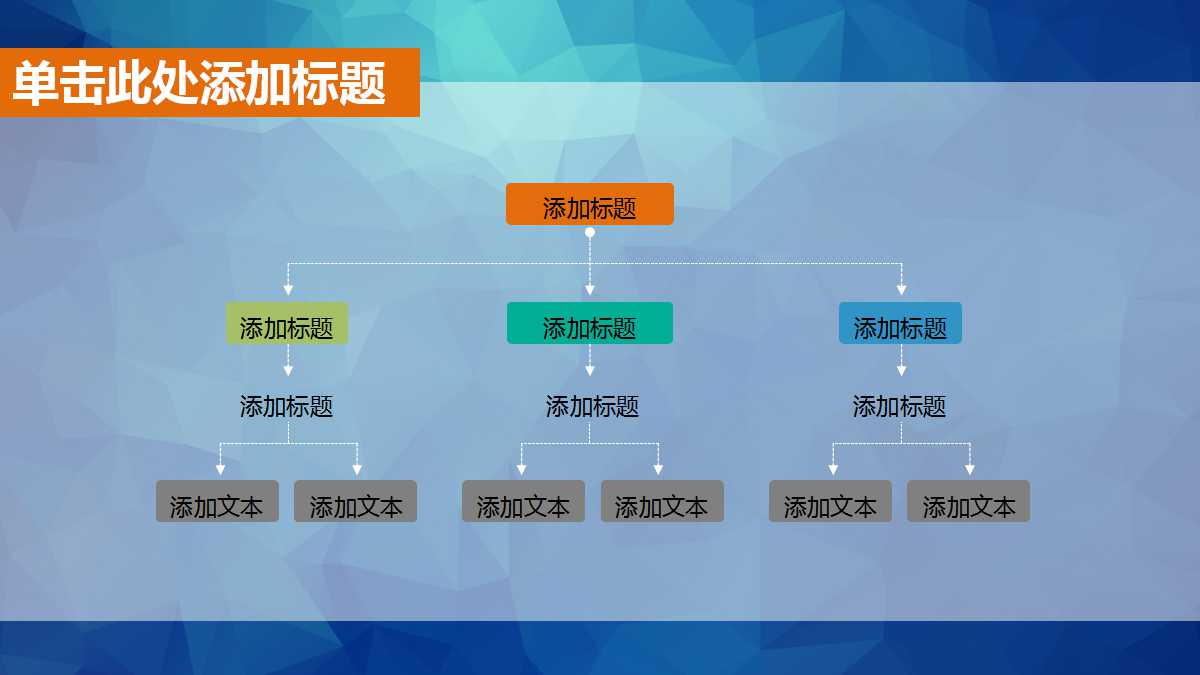 单击此处添加标题

添加标题

添加标题

添加标题

添加标题

添加标题

添加标题

添加标题

添加文本

添加文本

添加文本

添加文本

添加文本

添加文本